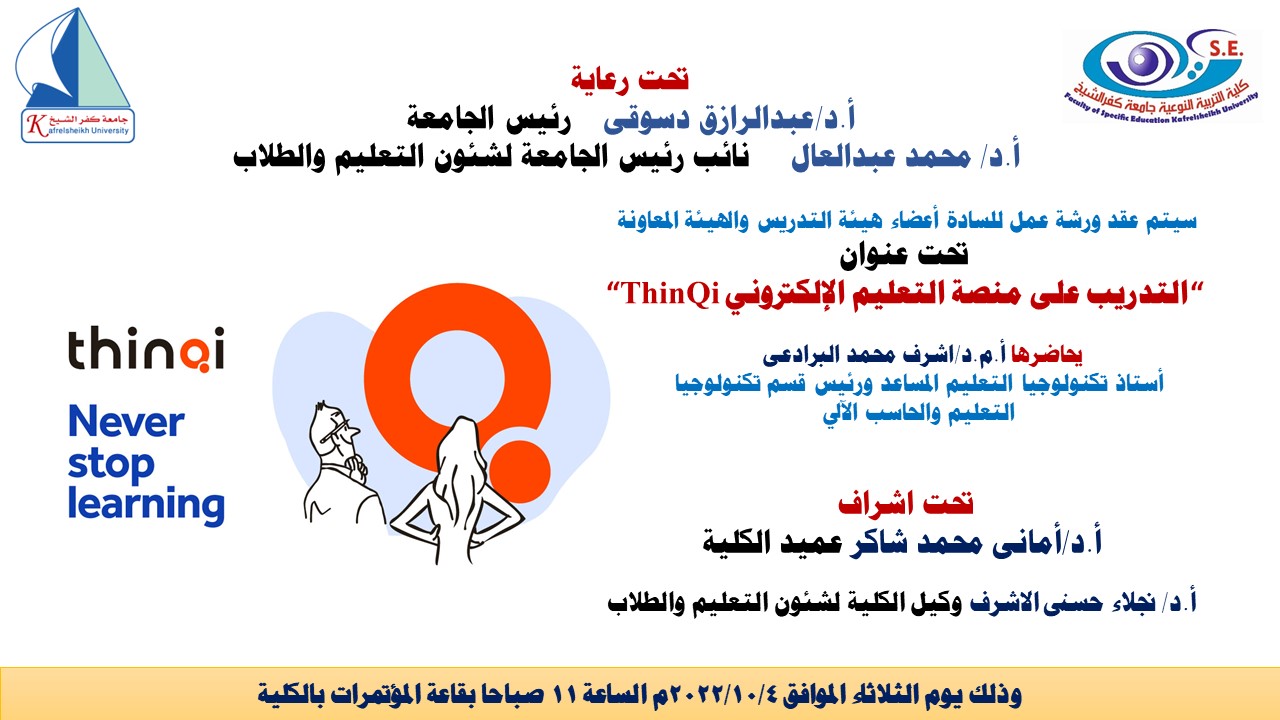 جامعة كفر الشيخ
Kafrelsheikh University

S.E.
كلية التربية النوعية جامعة كفرالشيخ
Faculty of Specific Education Kafrelsheikh University

تحت رعاية
أ.د/عبدالرازق دسوقى رئيس الجامعة
أ.د/ محمد عبدالعال نائب رئيس الجامعة لشئون التعليم والطلاب

سيتم عقد ورشة عمل للسادة أعضاء هيئة التدريس والهيئة المعاونة
تحت عنوان
"التدريب على منصة التعليم الإلكتروني ThinQi"

يحاضرها أ.م.د/اشرف محمد البرادعى
أستاذ تكنولوجيا التعليم المساعد ورئيس قسم تكنولوجيا التعليم والحاسب الآلي

thinqi
Never stop learning

تحت اشراف
أ.د/أمانى محمد شاكر عميد الكلية

أ.د/ نجلاء حسنى الاشرف وكيل الكلية لشئون التعليم والطلاب

وذلك يوم الثلاثاء الموافق ٢٠٢٢/١٠/٤م الساعة ١١ صباحا بقاعة المؤتمرات بالكلية